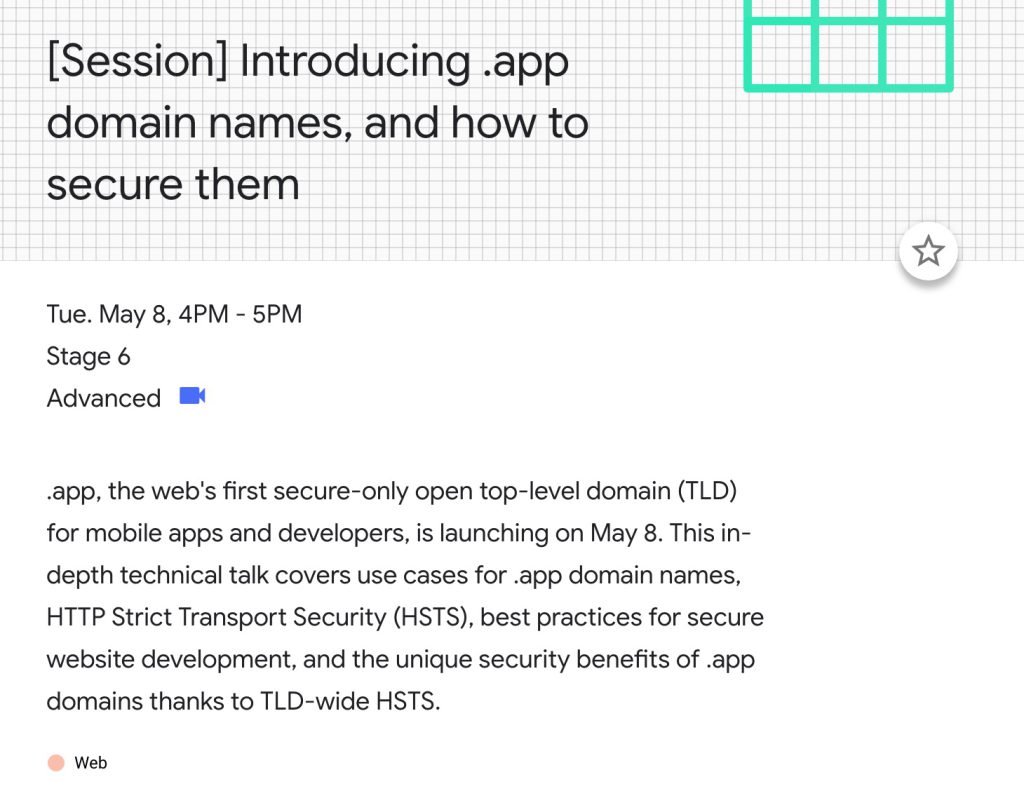 [Session] Introducing .app domain names, and how to secure them

Tue. May 8, 4PM - 5PM
Stage 6
Advanced

.app, the web's first secure-only open top-level domain (TLD) for mobile apps and developers, is launching on May 8. This in-depth technical talk covers use cases for .app domain names, HTTP Strict Transport Security (HSTS), best practices for secure website development, and the unique security benefits of .app domains thanks to TLD-wide HSTS.

Web